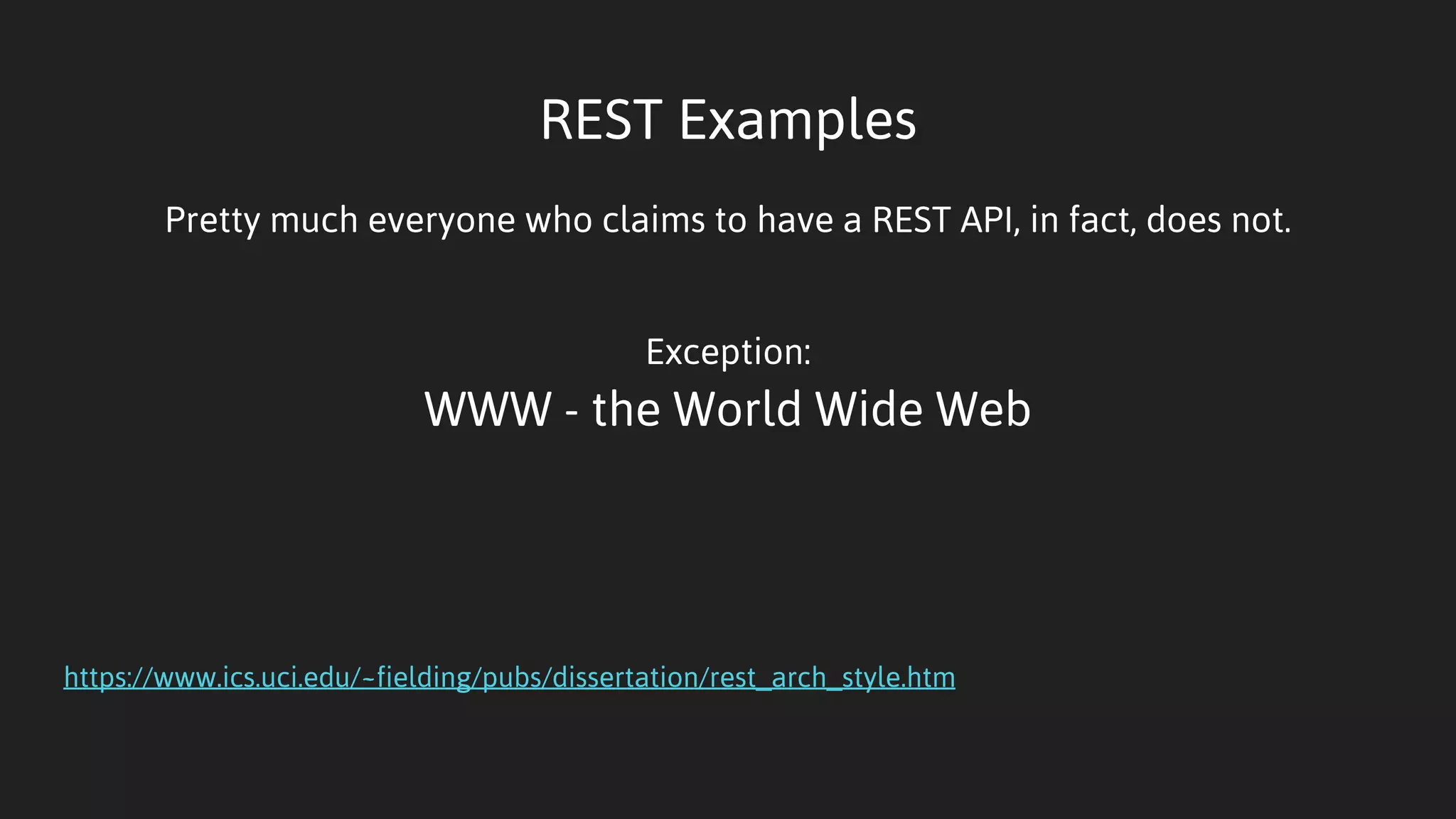 REST Examples

Pretty much everyone who claims to have a REST API, in fact, does not.

Exception:

WWW - the World Wide Web

https://www.ics.uci.edu/~fielding/pubs/dissertation/rest_arch_style.htm